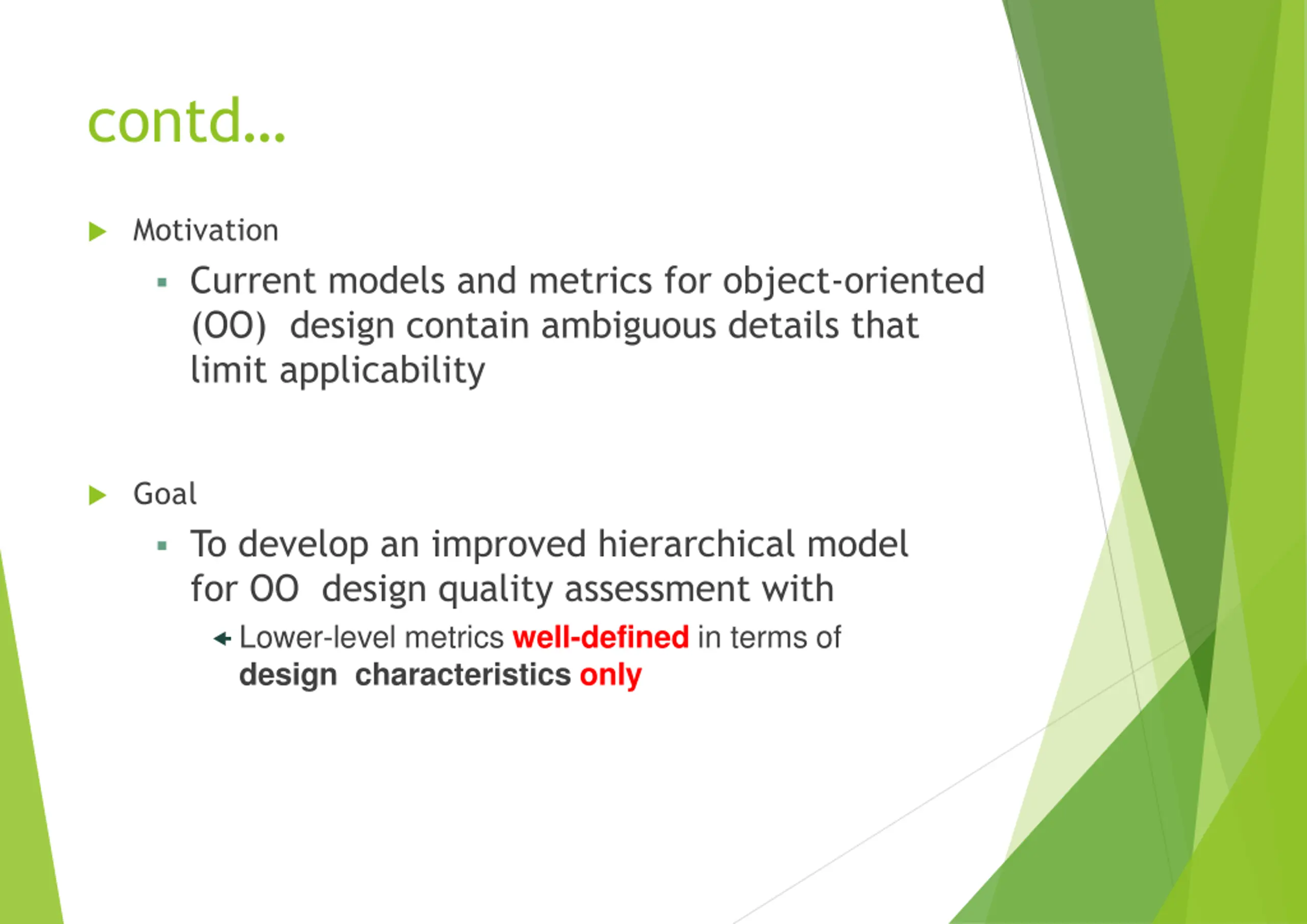 contd…

Motivation

Current models and metrics for object-oriented (OO) design contain ambiguous details that limit applicability

Goal

To develop an improved hierarchical model for OO design quality assessment with

Lower-level metrics well-defined in terms of design characteristics only